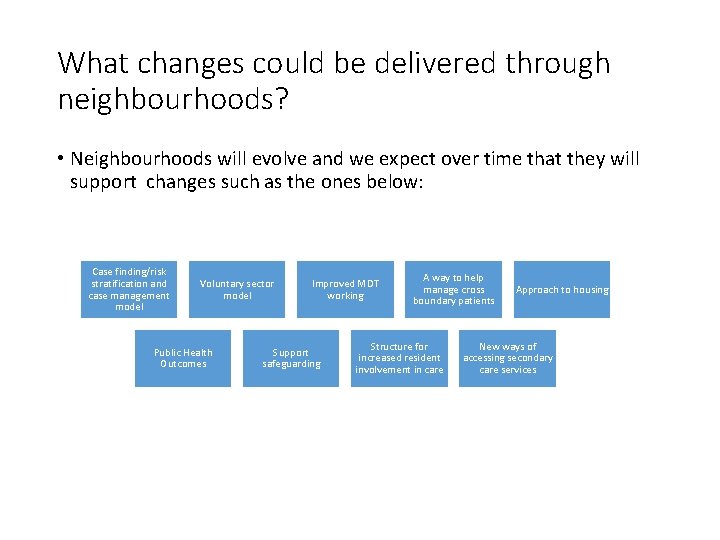 What changes could be delivered through neighbourhoods?

• Neighbourhoods will evolve and we expect over time that they will support changes such as the ones below:

Case finding/risk stratification and case management model

Voluntary sector model

Improved MDT working

A way to help manage cross boundary patients

Approach to housing

Public Health Outcomes

Support safeguarding

Structure for increased resident involvement in care

New ways of accessing secondary care services